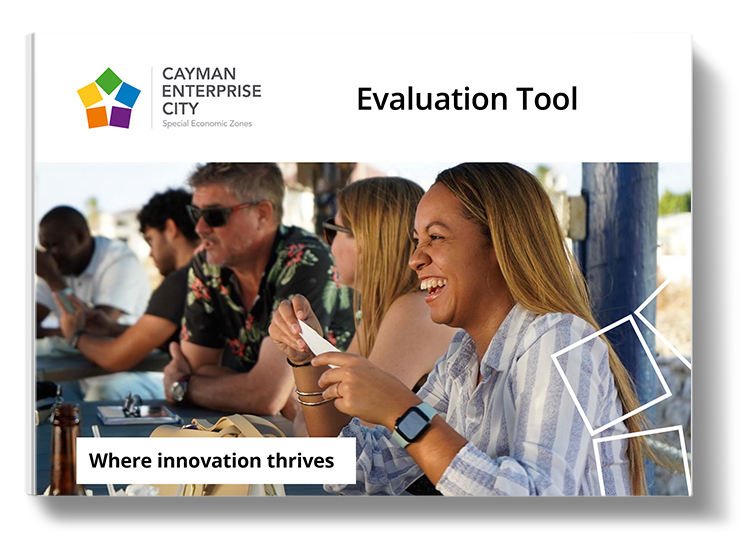 CAYMAN ENTERPRISE CITY
Special Economic Zones

Evaluation Tool

Where innovation thrives